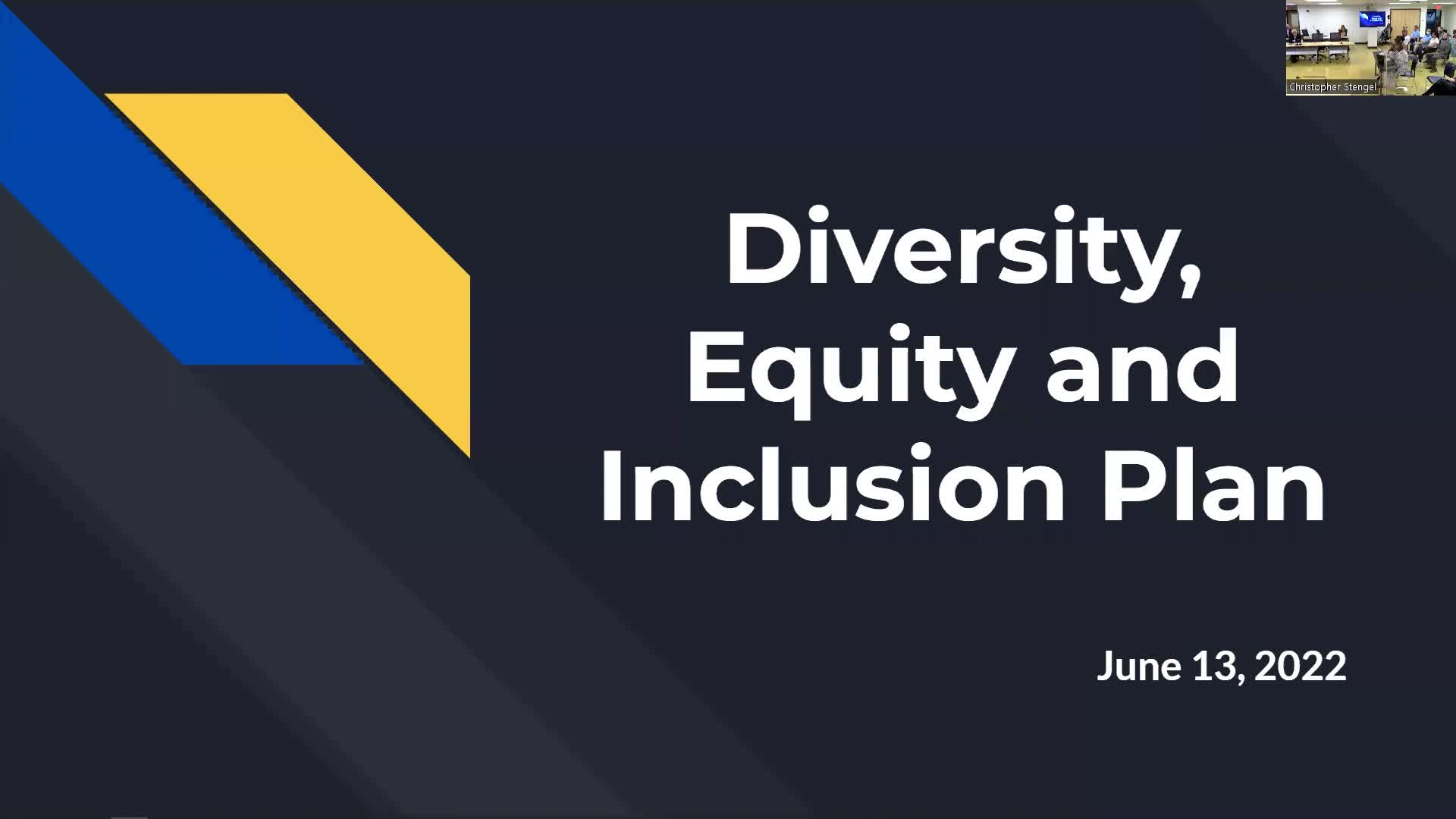 Christopher Stengel

Diversity, Equity and Inclusion Plan

June 13, 2022